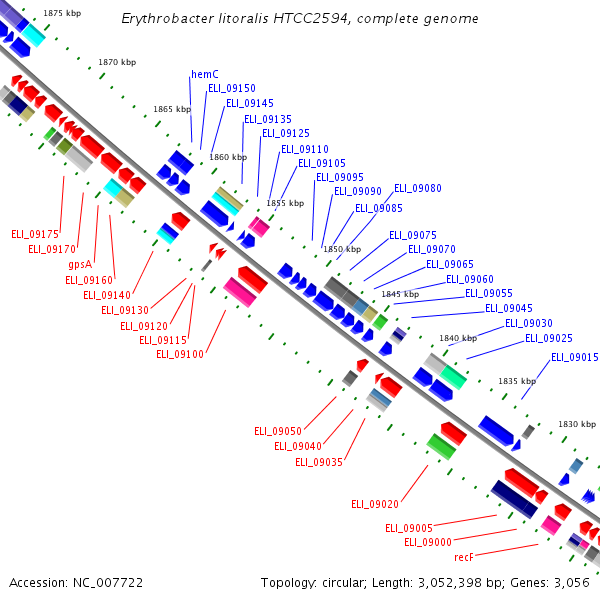 Erythrobacter litoralis HTCC2594, complete genome

1875 kbp
1870 kbp
1865 kbp
1860 kbp
1855 kbp
1850 kbp
1845 kbp
1840 kbp
1835 kbp
1830 kbp

hemC
ELI_09150
ELI_09145
ELI_09135
ELI_09125
ELI_09110
ELI_09105
ELI_09095
ELI_09090
ELI_09080
ELI_09085
ELI_09075
ELI_09070
ELI_09065
ELI_09060
ELI_09055
ELI_09045
ELI_09030
ELI_09025
ELI_09015

ELI_09175
ELI_09170
gpsA
ELI_09160
ELI_09140
ELI_09130
ELI_09120
ELI_09115
ELI_09100
ELI_09050
ELI_09040
ELI_09035
ELI_09020
ELI_09005
ELI_09000
recF

Accession: NC_007722
Topology: circular; Length: 3,052,398 bp; Genes: 3,056